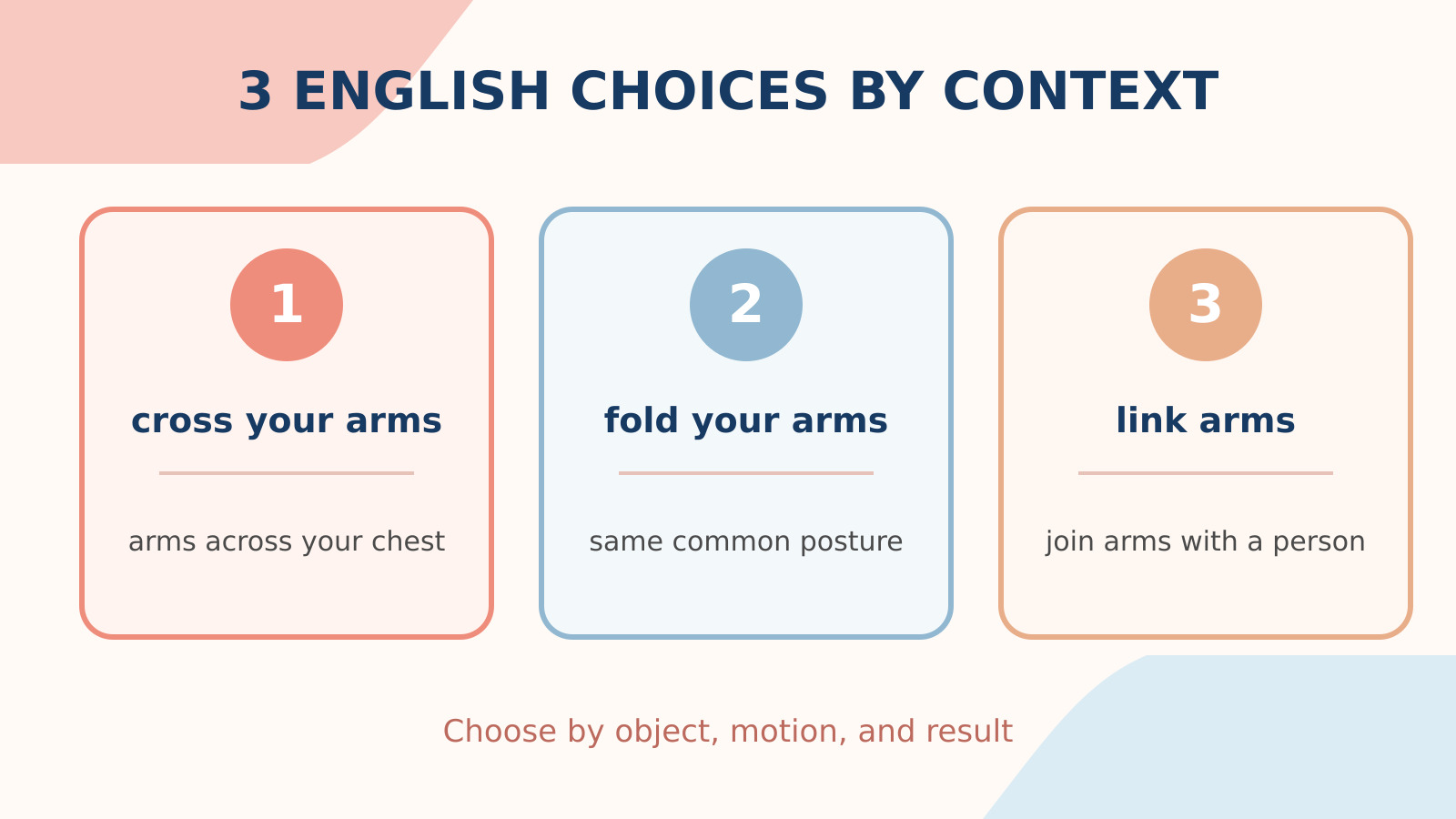 3 ENGLISH CHOICES BY CONTEXT

1

cross your arms

arms across your chest

2

fold your arms

same common posture

3

link arms

join arms with a person

Choose by object, motion, and result